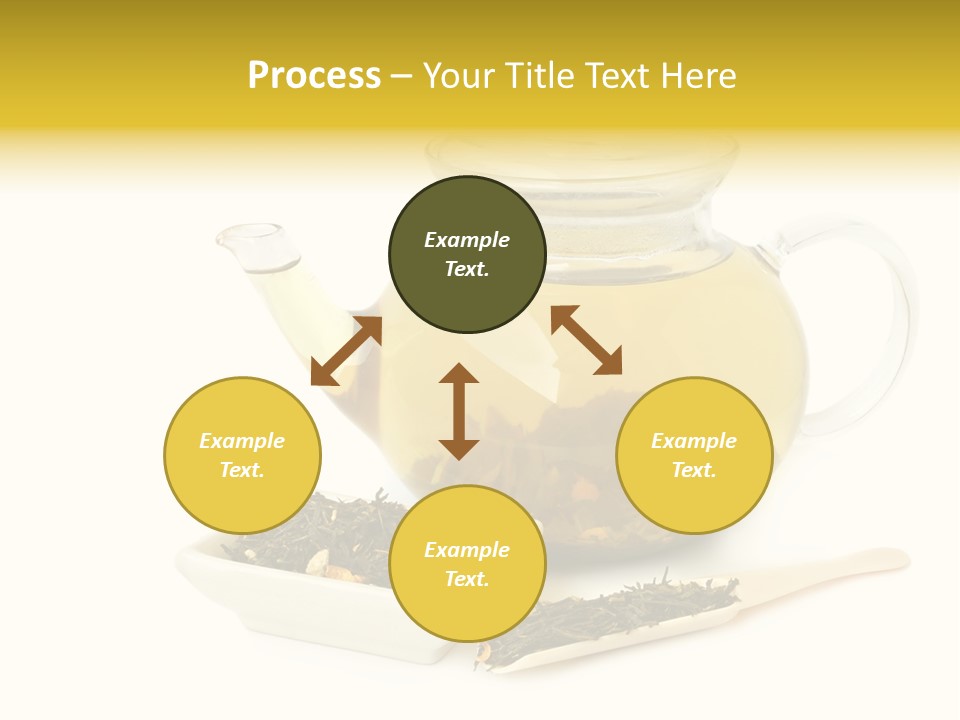 Process – Your Title Text Here

Example Text.

Example Text.

Example Text.

Example Text.